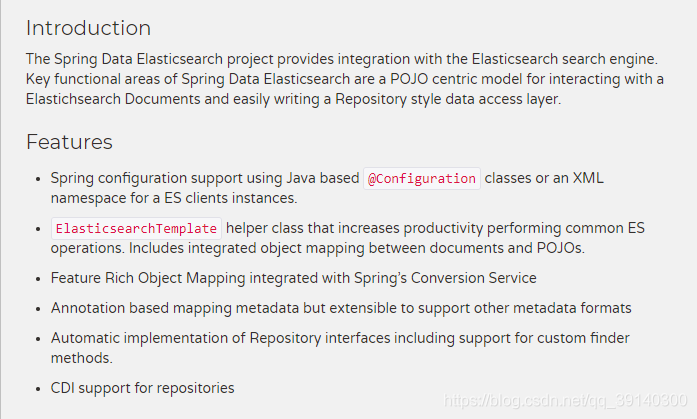 Introduction

The Spring Data Elasticsearch project provides integration with the Elasticsearch search engine. Key functional areas of Spring Data Elasticsearch are a POJO centric model for interacting with a Elastichsearch Documents and easily writing a Repository style data access layer.

Features

- Spring configuration support using Java based @Configuration classes or an XML namespace for a ES clients instances.
- ElasticsearchTemplate helper class that increases productivity performing common ES operations. Includes integrated object mapping between documents and POJOs.
- Feature Rich Object Mapping integrated with Spring's Conversion Service
- Annotation based mapping metadata but extensible to support other metadata formats
- Automatic implementation of Repository interfaces including support for custom finder methods.
- CDI support for repositories

https://blog.csdn.net/qq_39140300